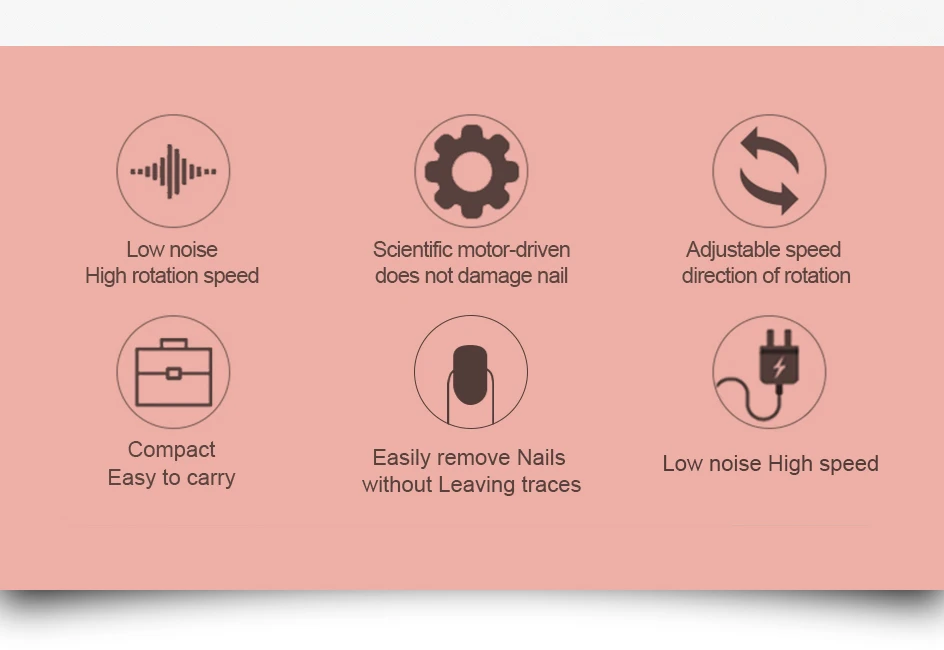 Low noise
High rotation speed

Scientific motor-driven
does not damage nail

Adjustable speed
direction of rotation

Compact
Easy to carry

Easily remove Nails
without Leaving traces

Low noise High speed